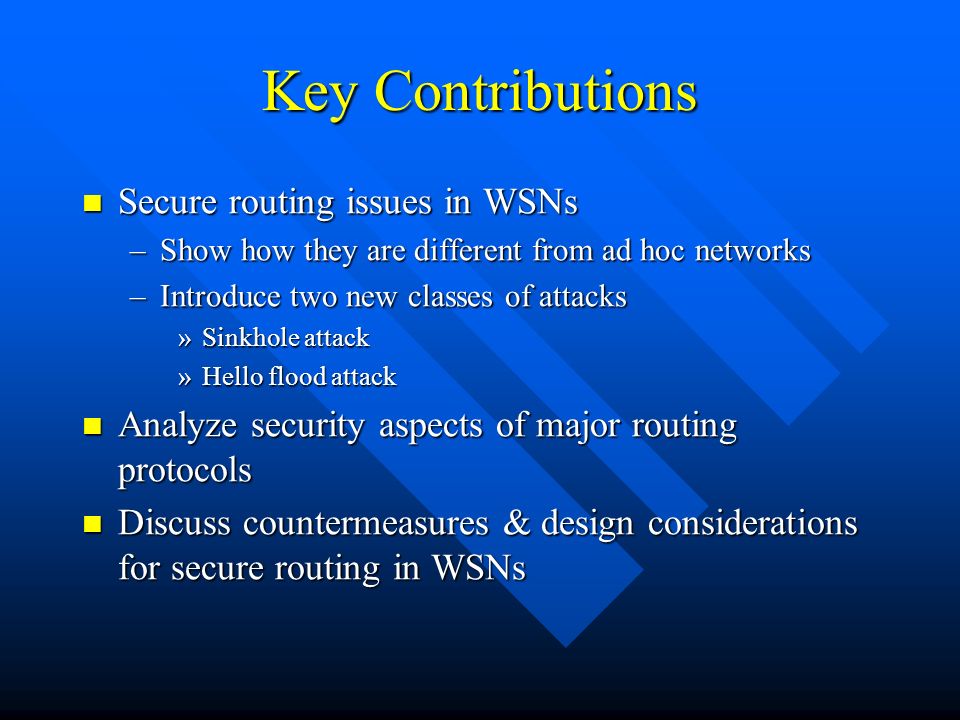 Key Contributions

■ Secure routing issues in WSNs
– Show how they are different from ad hoc networks
– Introduce two new classes of attacks
» Sinkhole attack
» Hello flood attack

■ Analyze security aspects of major routing protocols

■ Discuss countermeasures & design considerations for secure routing in WSNs